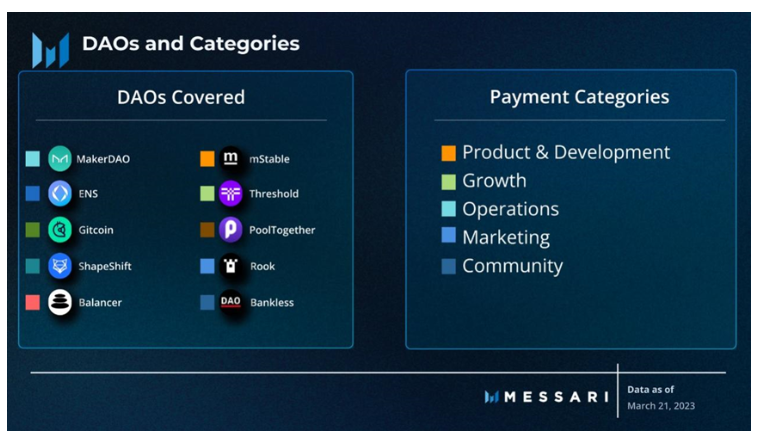 DAOs and Categories

DAOs Covered

MakerDAO
ENS
Gitcoin
ShapeShift
Balancer

mStable
Threshold
PoolTogether
Rook
DAO Bankless

Payment Categories

Product & Development
Growth
Operations
Marketing
Community

MESSARI

Data as of
March 21, 2023